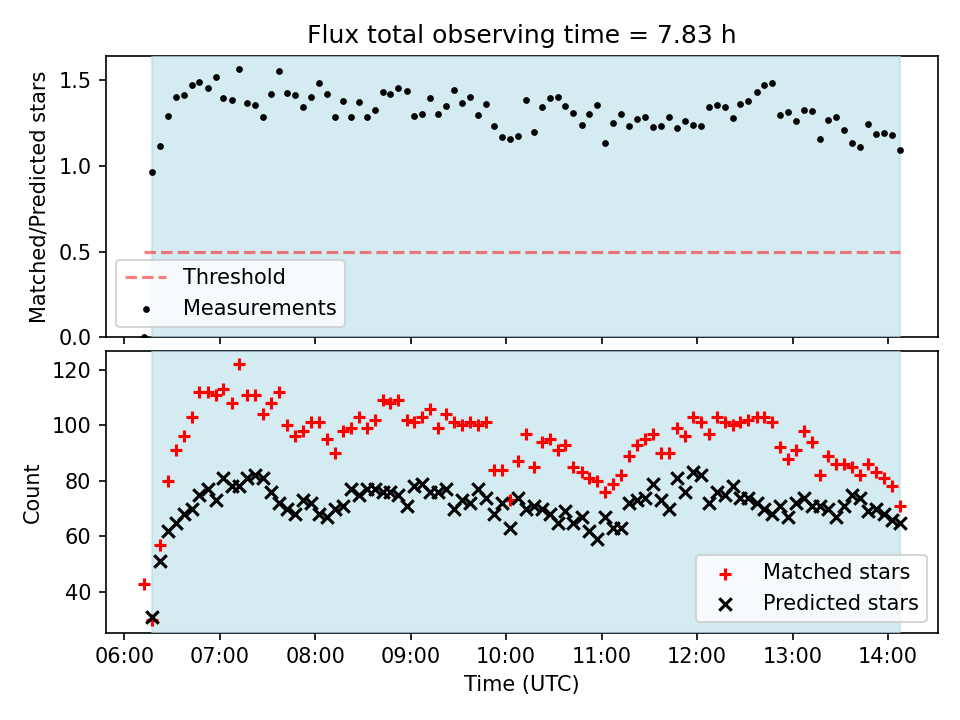 Flux total observing time = 7.83 h

Matched/Predicted stars

1.5
1.0
0.5
0.0

Threshold
Measurements

Count

120
100
80
60
40

Matched stars
Predicted stars

06:00 07:00 08:00 09:00 10:00 11:00 12:00 13:00 14:00
Time (UTC)